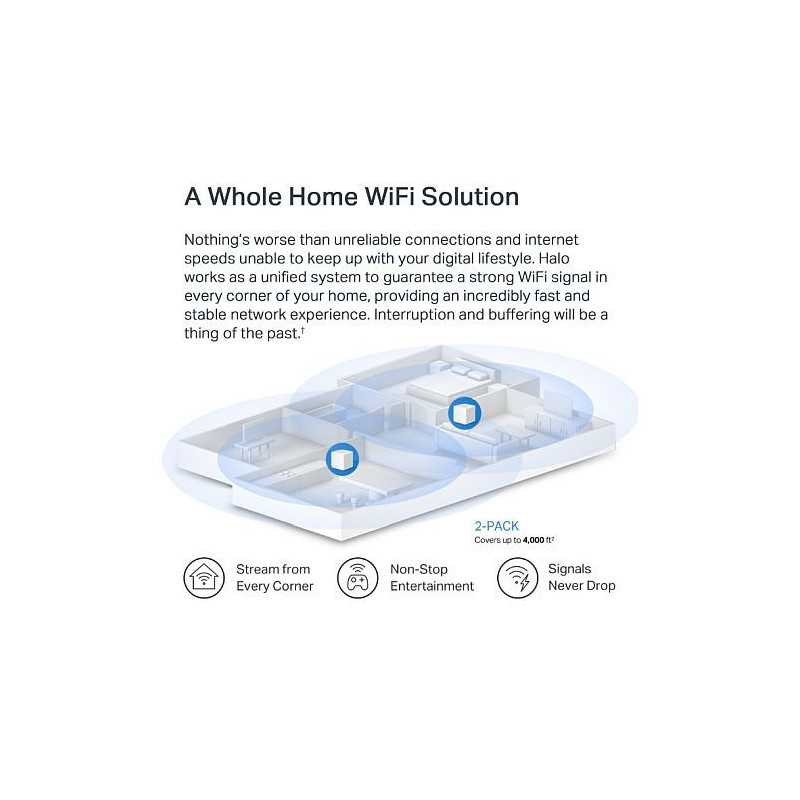 A Whole Home WiFi Solution

Nothing's worse than unreliable connections and internet speeds unable to keep up with your digital lifestyle. Halo works as a unified system to guarantee a strong WiFi signal in every corner of your home, providing an incredibly fast and stable network experience. Interruption and buffering will be a thing of the past.†

2-PACK
Covers up to 4,000 ft²

Stream from Every Corner

Non-Stop Entertainment

Signals Never Drop